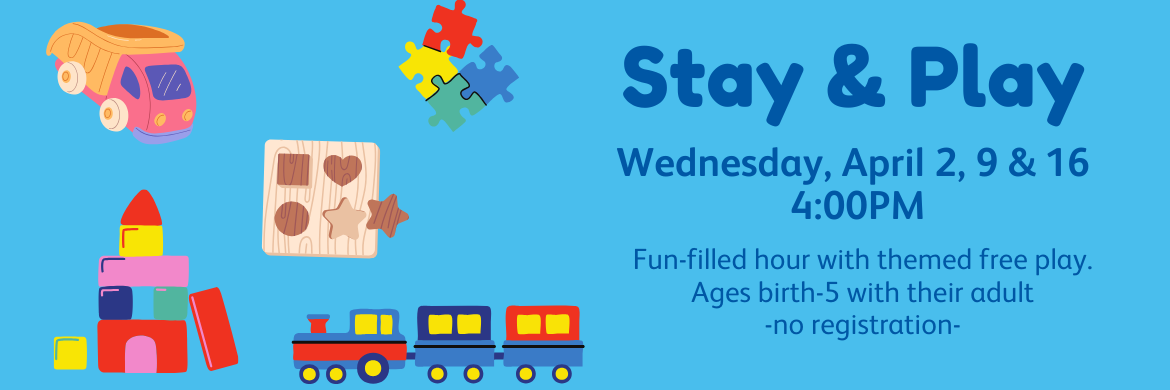 Stay & Play

Wednesday, April 2, 9 & 16
4:00PM

Fun-filled hour with themed free play.
Ages birth-5 with their adult
-no registration-